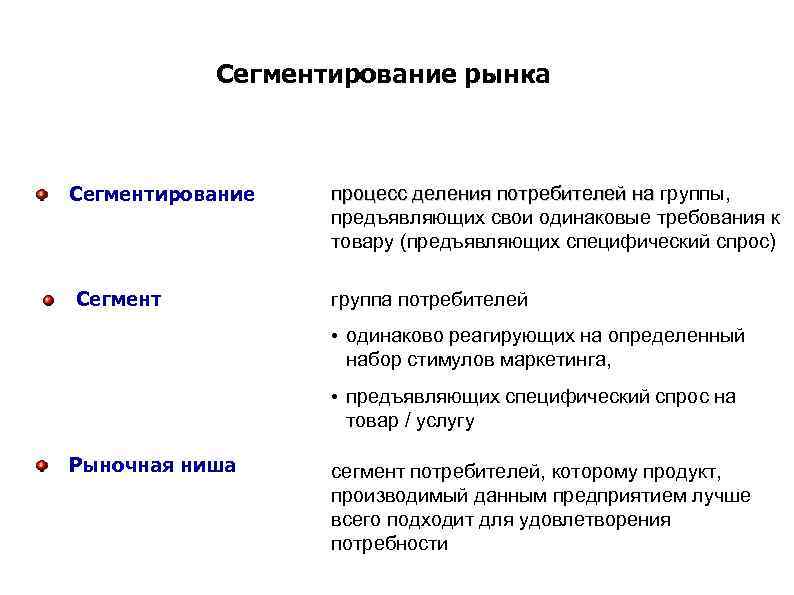 Сегментирование рынка

Сегментирование

процесс деления потребителей на группы, предъявляющих свои одинаковые требования к товару (предъявляющих специфический спрос)

Сегмент

группа потребителей

• одинаково реагирующих на определенный набор стимулов маркетинга,

• предъявляющих специфический спрос на товар / услугу

Рыночная ниша

сегмент потребителей, которому продукт, производимый данным предприятием лучше всего подходит для удовлетворения потребности